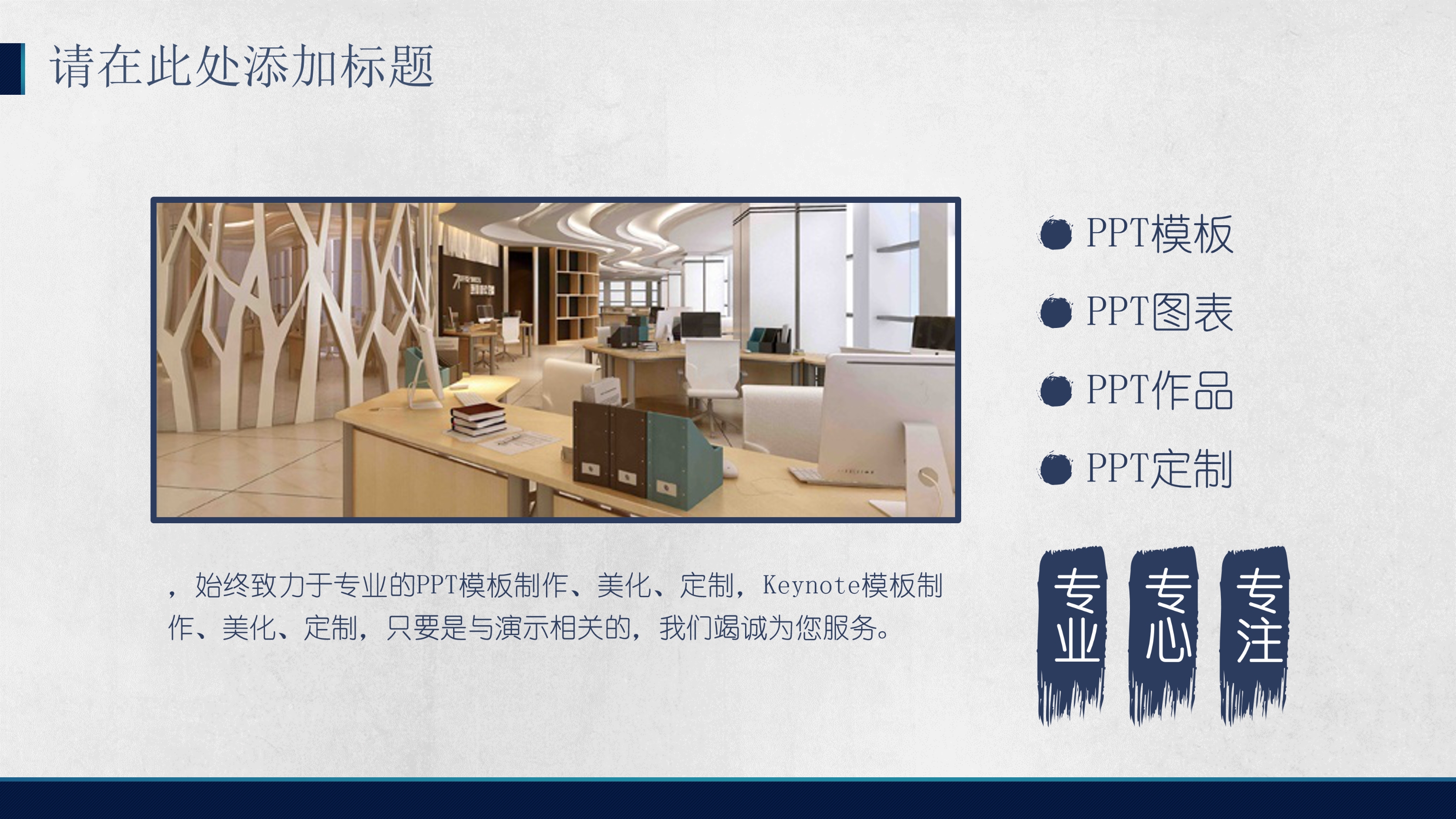 请在此处添加标题

PPT模板

PPT图表

PPT作品

PPT定制

，始终致力于专业的PPT模板制作、美化、定制，Keynote模板制作、美化、定制，只要是与演示相关的，我们竭诚为您服务。

专业

专心

专注